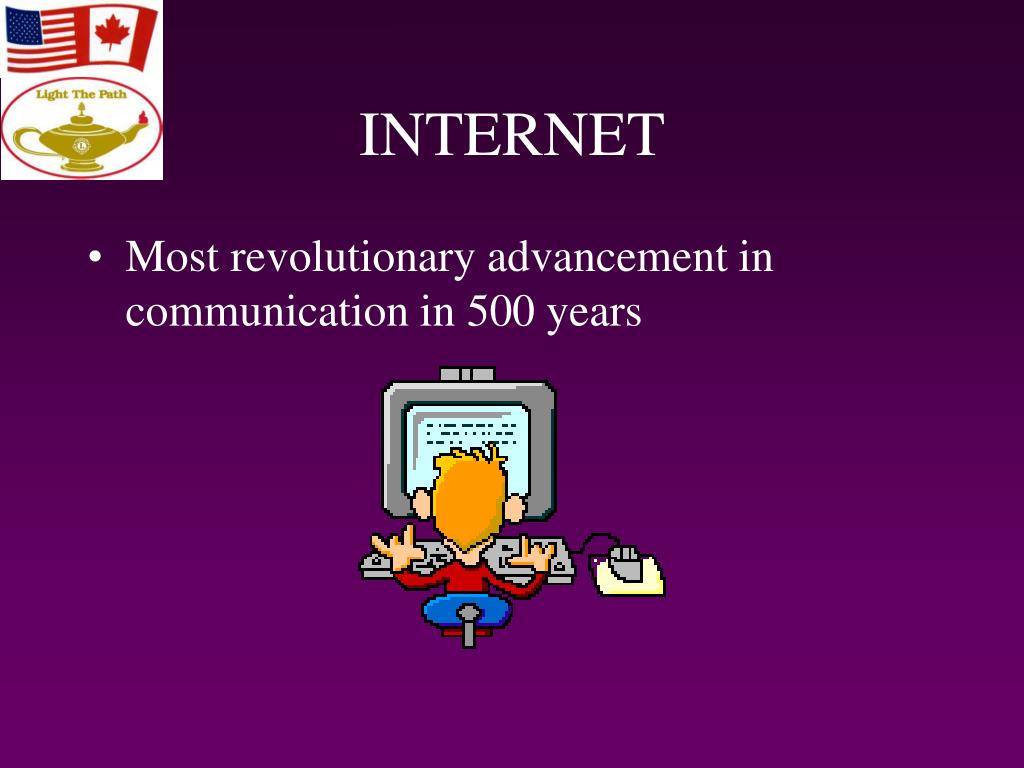 Light The Path

INTERNET

• Most revolutionary advancement in communication in 500 years